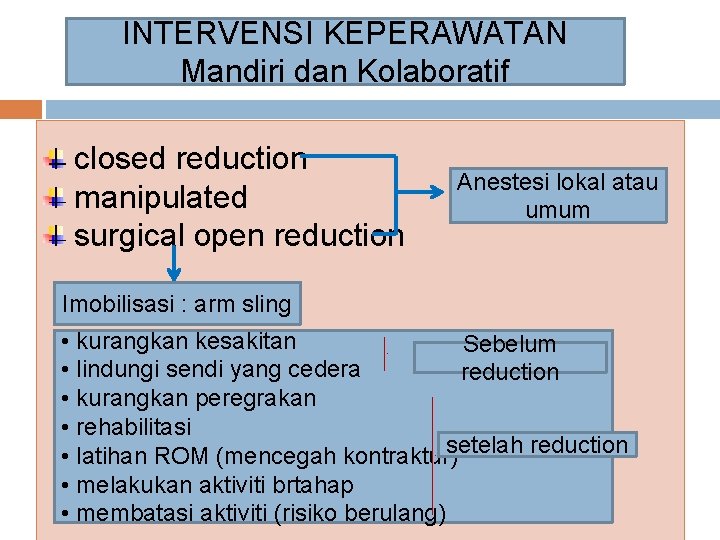 INTERVENSI KEPERAWATAN
Mandiri dan Kolaboratif

closed reduction
manipulated
surgical open reduction

Anestesi lokal atau umum

Imobilisasi : arm sling

• kurangkan kesakitan
• lindungi sendi yang cedera
• kurangkan peregrakan
• rehabilitasi
• latihan ROM (mencegah kontraktur)
• melakukan aktiviti brtahap
• membatasi aktiviti (risiko berulang)

Sebelum reduction

setelah reduction